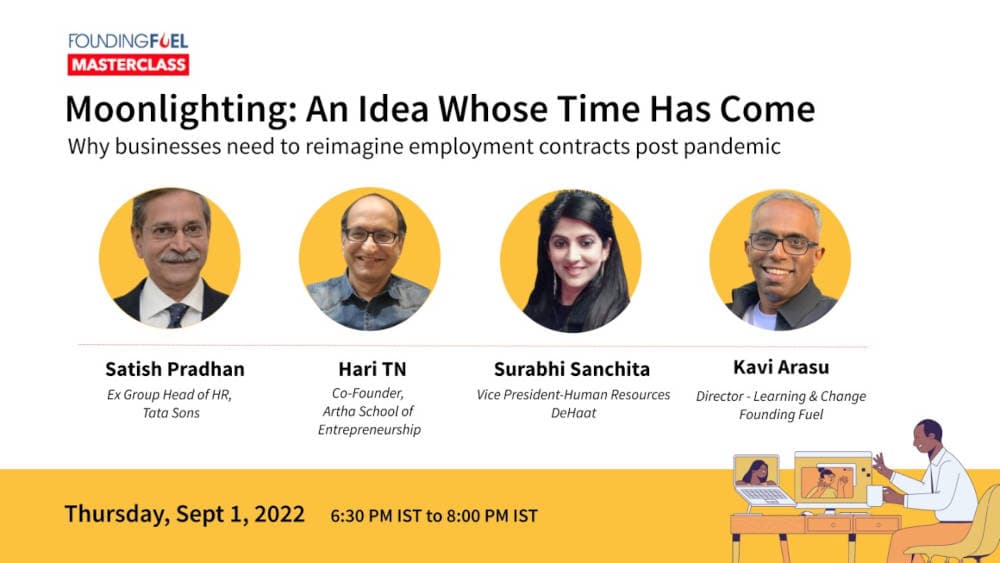 FOUNDINGFUEL
MASTERCLASS

Moonlighting: An Idea Whose Time Has Come

Why businesses need to reimagine employment contracts post pandemic

Satish Pradhan
Ex Group Head of HR, Tata Sons

Hari TN
Co-Founder, Artha School of Entrepreneurship

Surabhi Sanchita
Vice President-Human Resources DeHaat

Kavi Arasu
Director - Learning & Change Founding Fuel

Thursday, Sept 1, 2022 6:30 PM IST to 8:00 PM IST